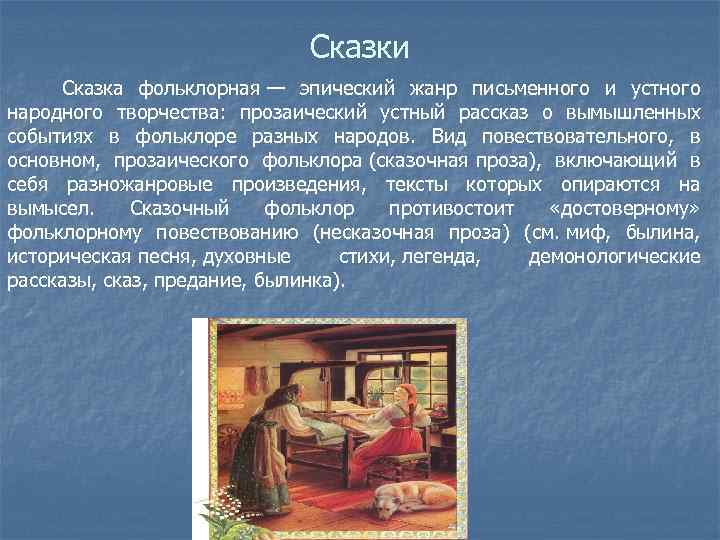 Сказки

Сказка фольклорная — эпический жанр письменного и устного народного творчества: прозаический устный рассказ о вымышленных событиях в фольклоре разных народов. Вид повествовательного, в основном, прозаического фольклора (сказочная проза), включающий в себя разножанровые произведения, тексты которых опираются на вымысел. Сказочный фольклор противостоит «достоверному» фольклорному повествованию (несказочная проза) (см. миф, былина, историческая песня, духовные стихи, легенда, демонологические рассказы, сказ, предание, былинка).